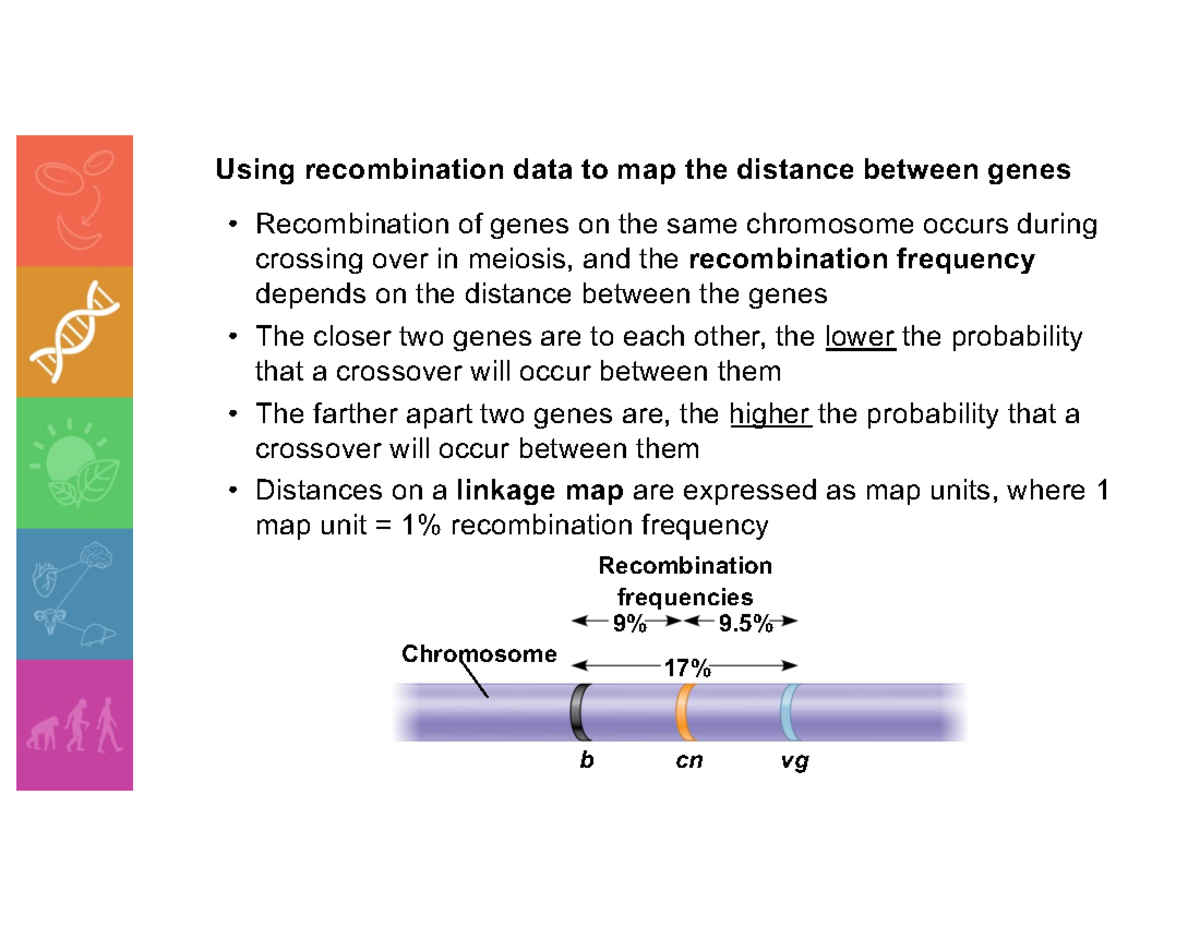 Using recombination data to map the distance between genes

• Recombination of genes on the same chromosome occurs during crossing over in meiosis, and the recombination frequency depends on the distance between the genes
• The closer two genes are to each other, the lower the probability that a crossover will occur between them
• The farther apart two genes are, the higher the probability that a crossover will occur between them
• Distances on a linkage map are expressed as map units, where 1 map unit = 1% recombination frequency

Recombination frequencies
9%
9.5%
Chromosome
17%
b
cn
vg